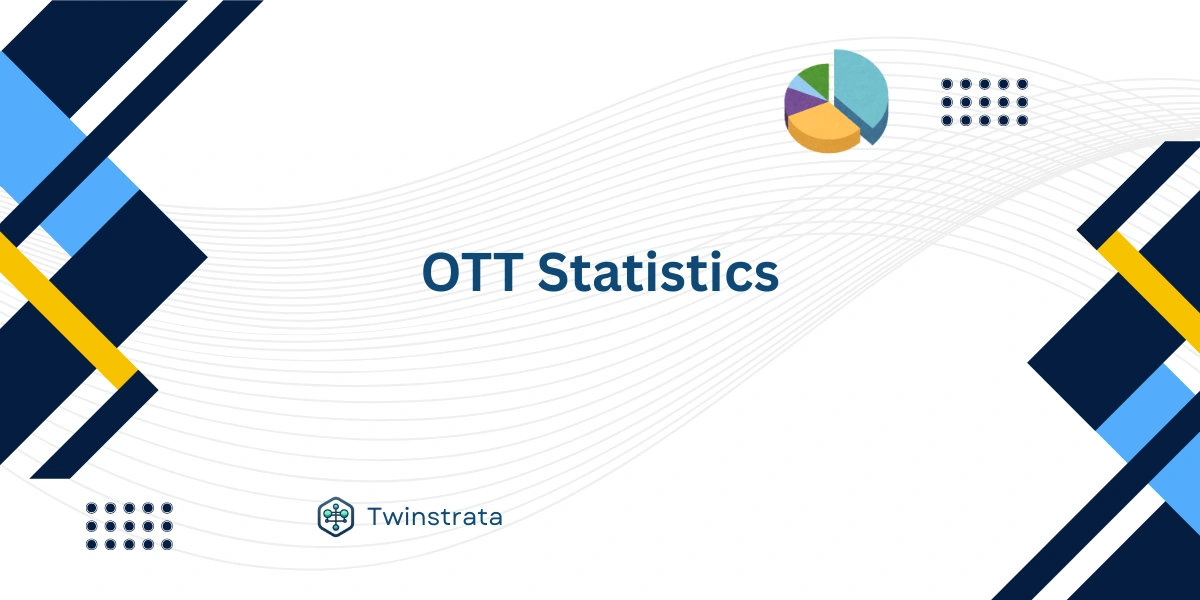 OTT Statistics

Twinstrata